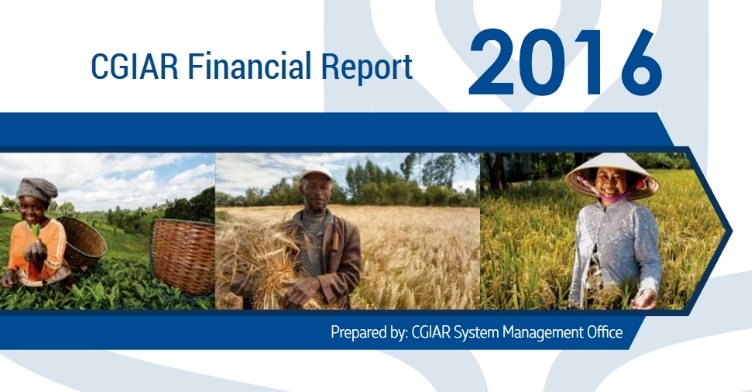 CGIAR Financial Report 2016

Prepared by: CGIAR System Management Office